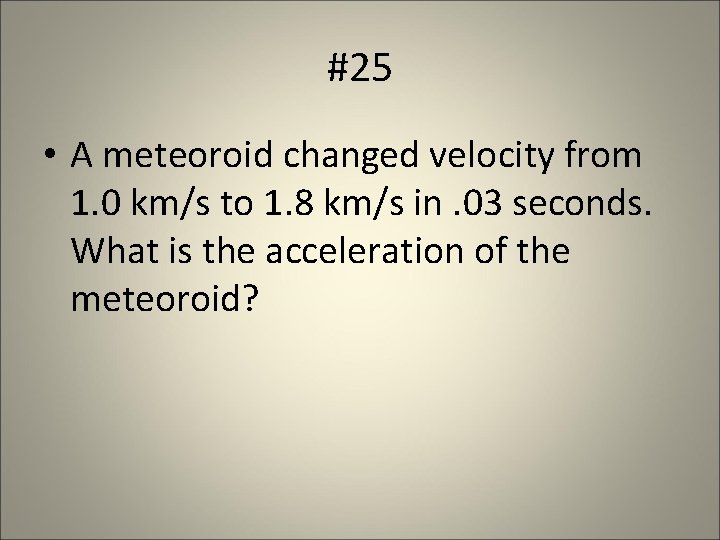 #25

• A meteoroid changed velocity from 1.0 km/s to 1.8 km/s in .03 seconds. What is the acceleration of the meteoroid?